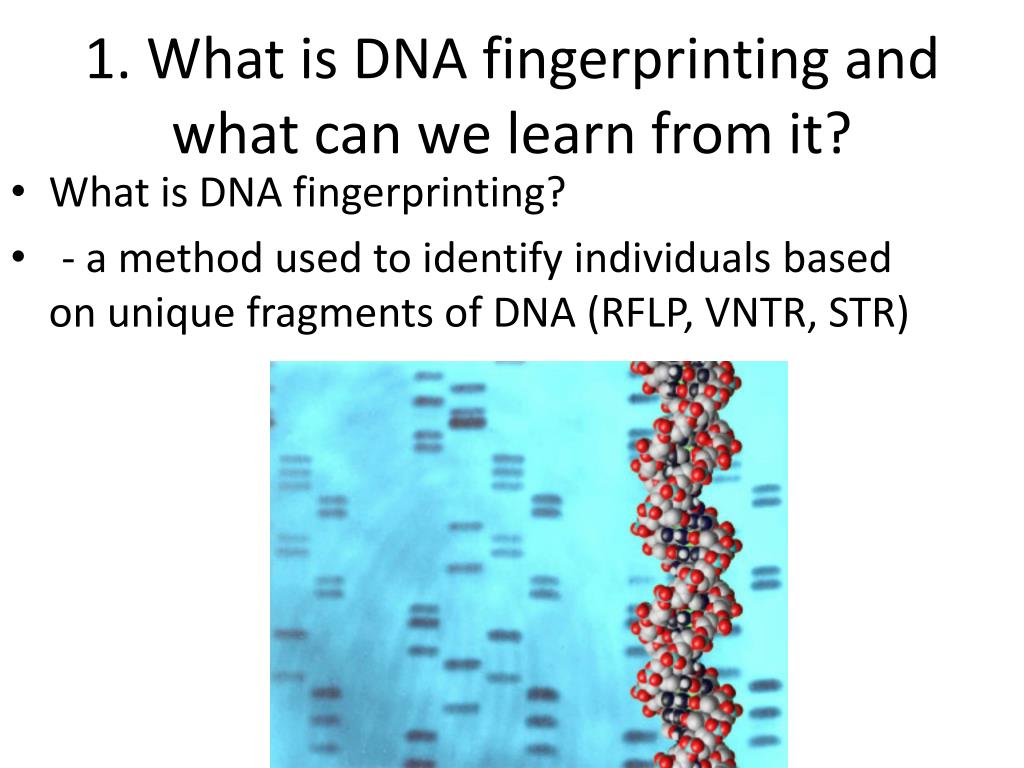 1. What is DNA fingerprinting and what can we learn from it?

• What is DNA fingerprinting?
• - a method used to identify individuals based on unique fragments of DNA (RFLP, VNTR, STR)